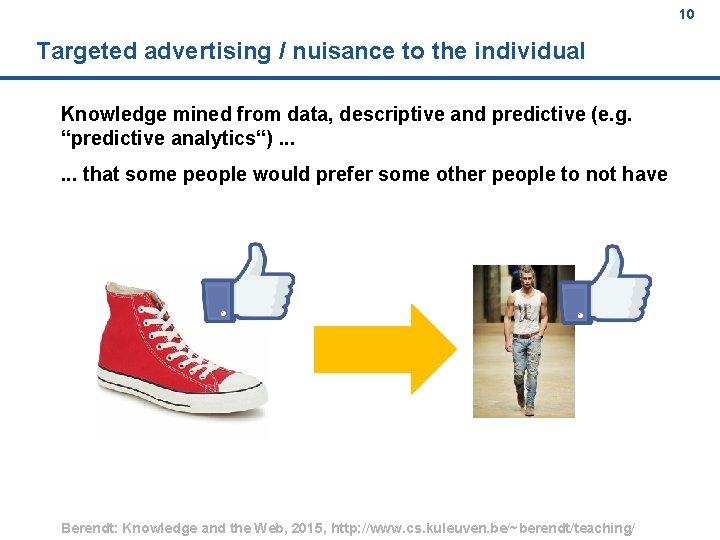 10

Targeted advertising / nuisance to the individual

Knowledge mined from data, descriptive and predictive (e.g. “predictive analytics“) ...

... that some people would prefer some other people to not have

Berendt: Knowledge and the Web, 2015, http://www.cs.kuleuven.be/~berendt/teaching/